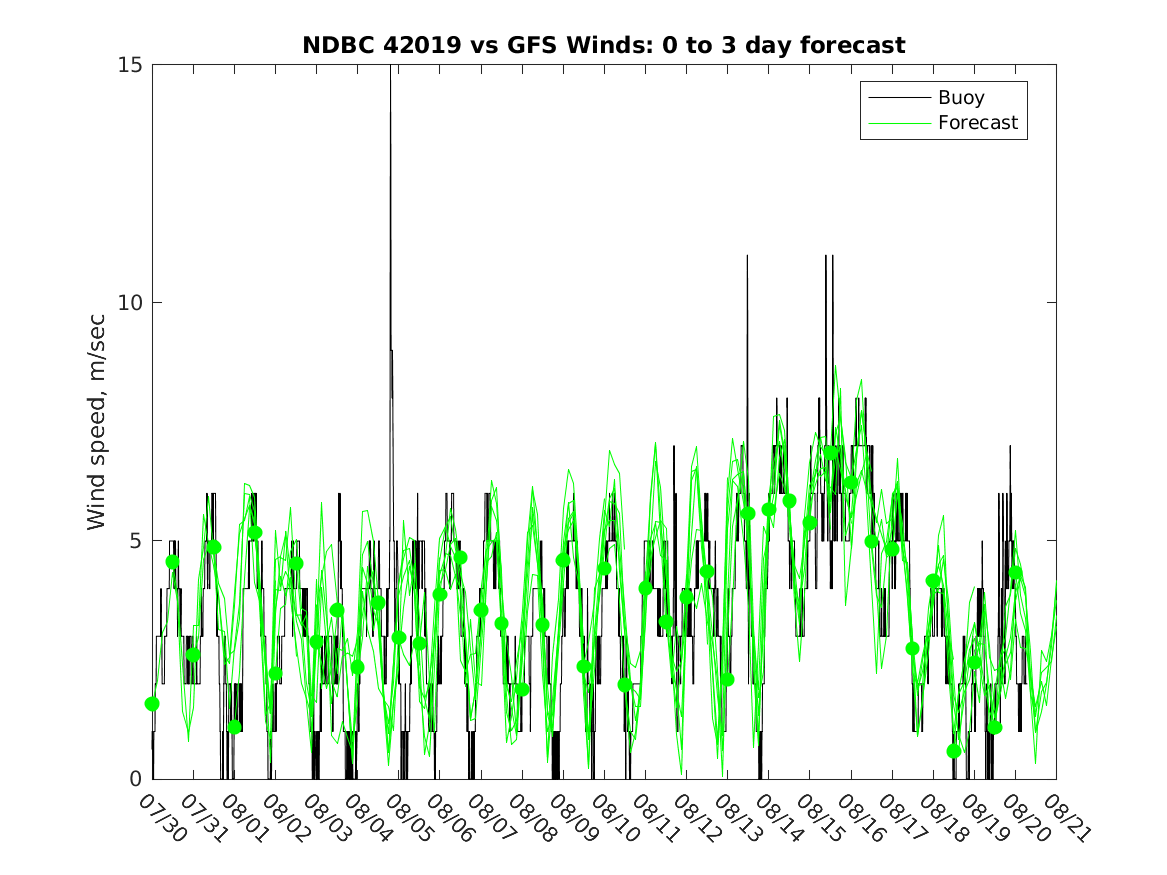 NDBC 42019 vs GFS Winds: 0 to 3 day forecast

Buoy
Forecast

Wind speed, m/sec

15
10
5
0

07/30
07/31
08/01
08/02
08/03
08/04
08/05
08/06
08/07
08/08
08/09
08/10
08/11
08/12
08/13
08/14
08/15
08/16
08/17
08/18
08/19
08/20
08/21